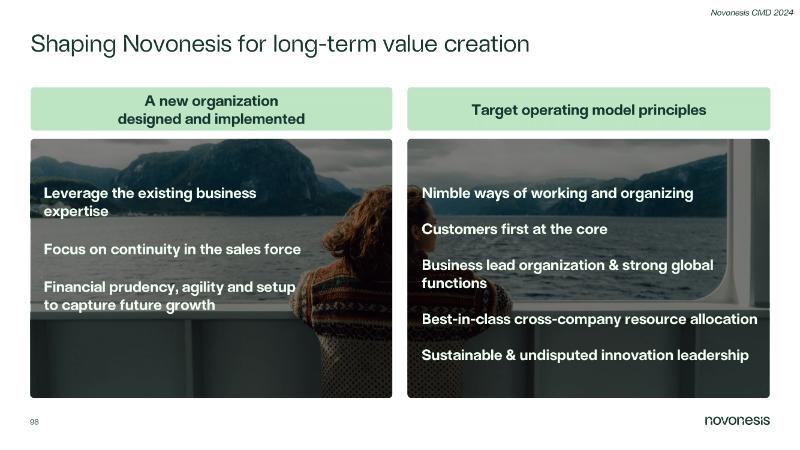 Novonesis CMD 2024

Shaping Novonesis for long-term value creation

A new organization designed and implemented

Leverage the existing business expertise

Focus on continuity in the sales force

Financial prudency, agility and setup to capture future growth

Target operating model principles

Nimble ways of working and organizing

Customers first at the core

Business lead organization & strong global functions

Best-in-class cross-company resource allocation

Sustainable & undisputed innovation leadership

98

novonesis